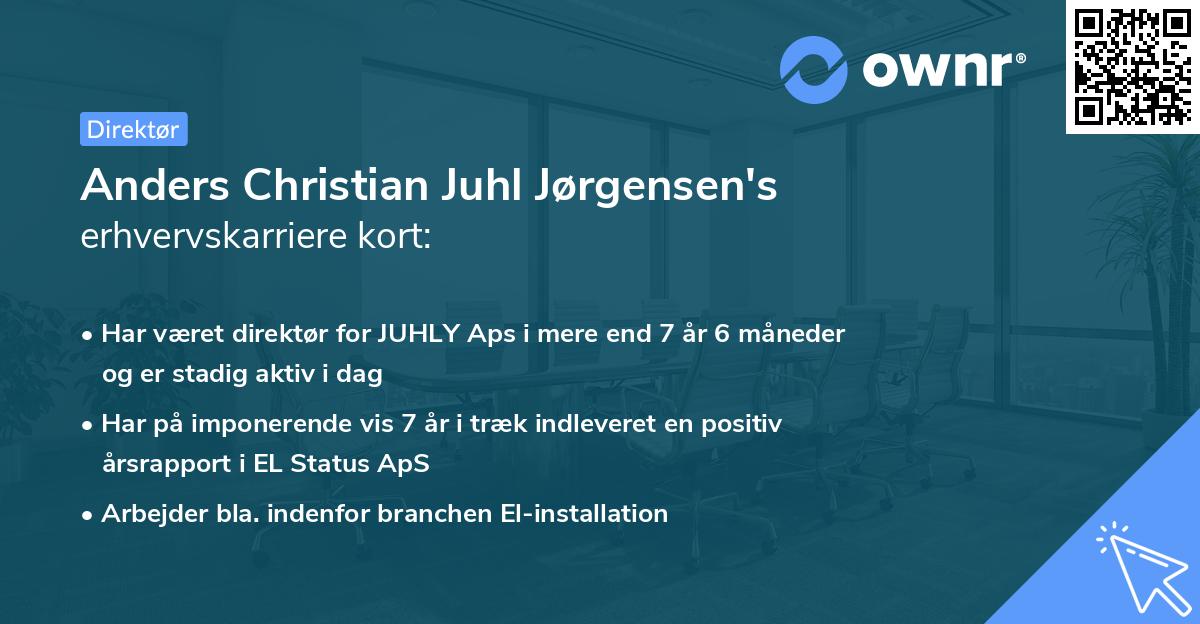 ownr®

Direktør

Anders Christian Juhl Jørgensen's erhvervskarriere kort:

• Har været direktør for JUHLY Aps i mere end 7 år 6 måneder og er stadig aktiv i dag

• Har på imponerende vis 7 år i træk indleveret en positiv årsrapport i EL Status ApS

• Arbejder bla. indenfor branchen El-installation